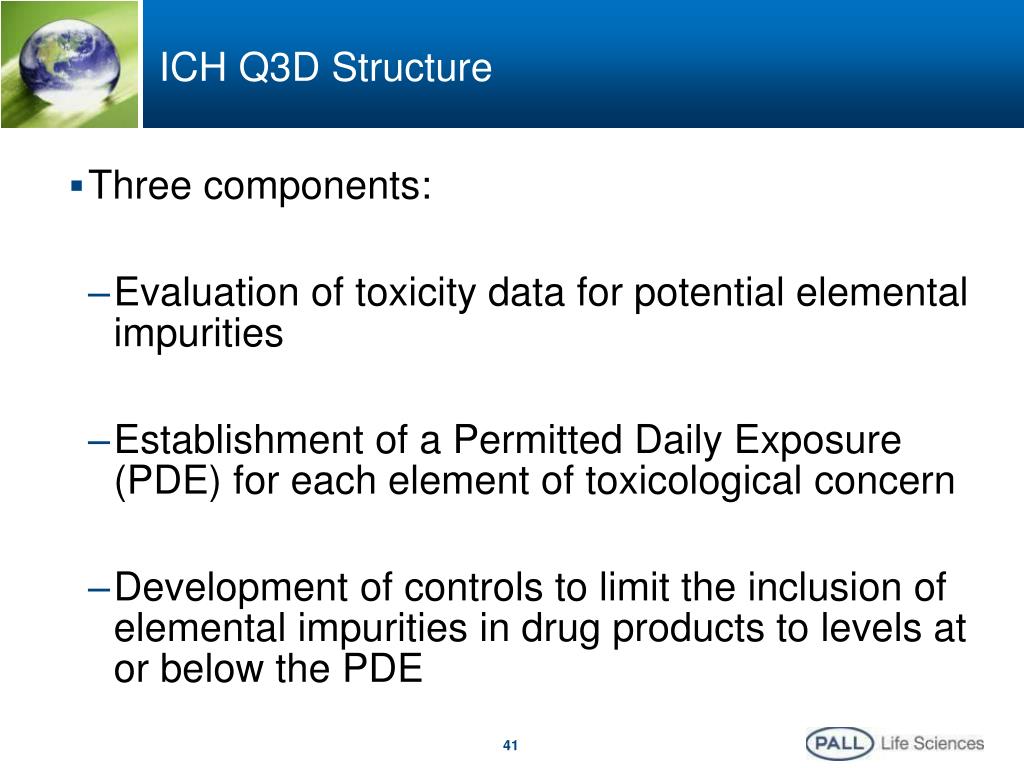 ICH Q3D Structure

▪ Three components:

– Evaluation of toxicity data for potential elemental impurities

– Establishment of a Permitted Daily Exposure (PDE) for each element of toxicological concern

– Development of controls to limit the inclusion of elemental impurities in drug products to levels at or below the PDE

41

PALL Life Sciences